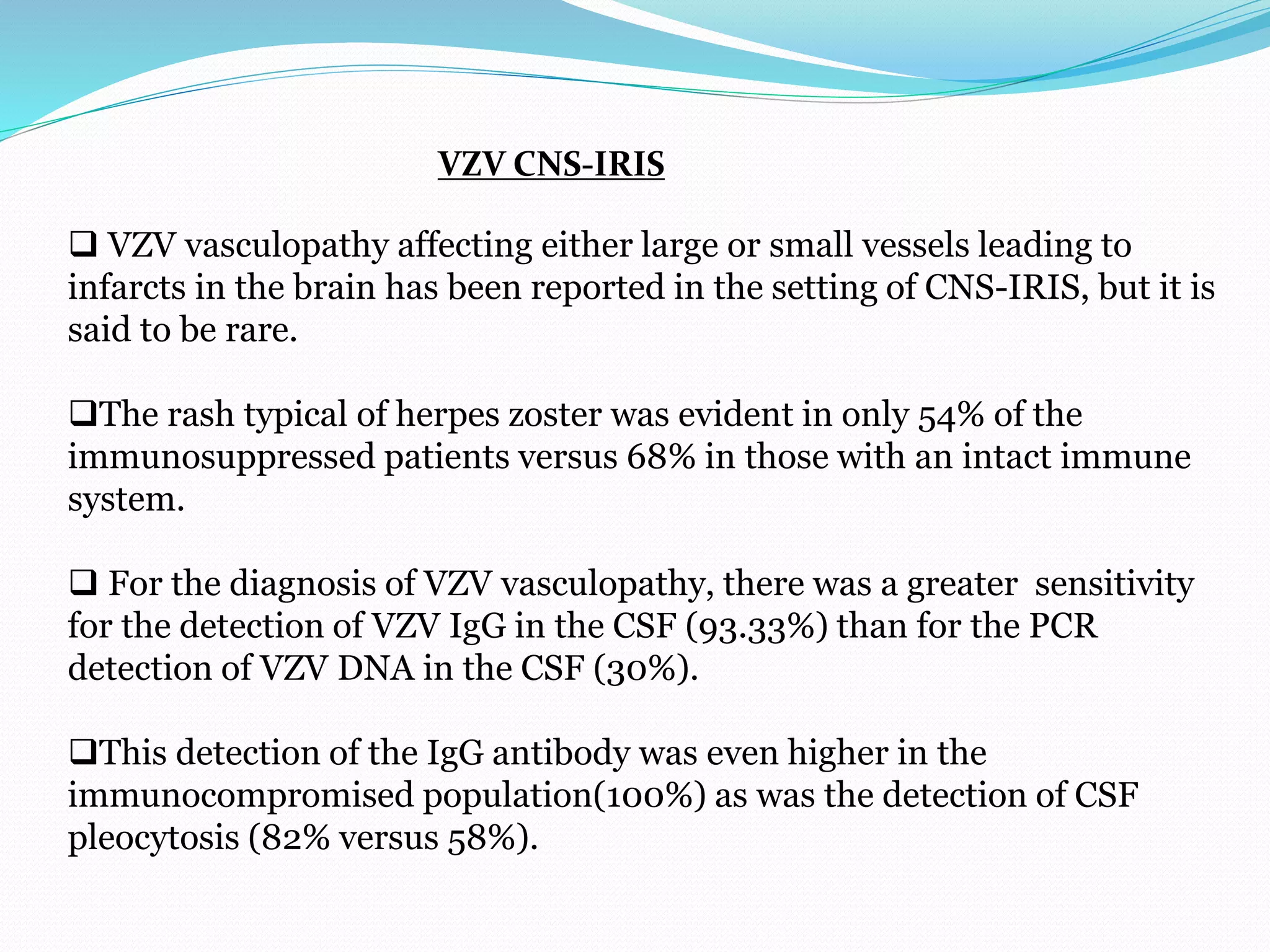 VZV CNS-IRIS

❑ VZV vasculopathy affecting either large or small vessels leading to infarcts in the brain has been reported in the setting of CNS-IRIS, but it is said to be rare.

❑The rash typical of herpes zoster was evident in only 54% of the immunosuppressed patients versus 68% in those with an intact immune system.

❑ For the diagnosis of VZV vasculopathy, there was a greater sensitivity for the detection of VZV IgG in the CSF (93.33%) than for the PCR detection of VZV DNA in the CSF (30%).

❑This detection of the IgG antibody was even higher in the immunocompromised population(100%) as was the detection of CSF pleocytosis (82% versus 58%).